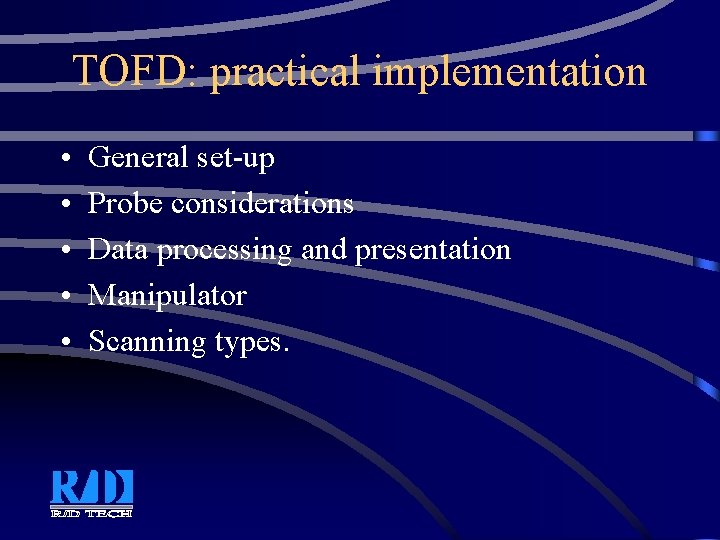 TOFD: practical implementation

• General set-up
• Probe considerations
• Data processing and presentation
• Manipulator
• Scanning types.

R/D
R/D TECH